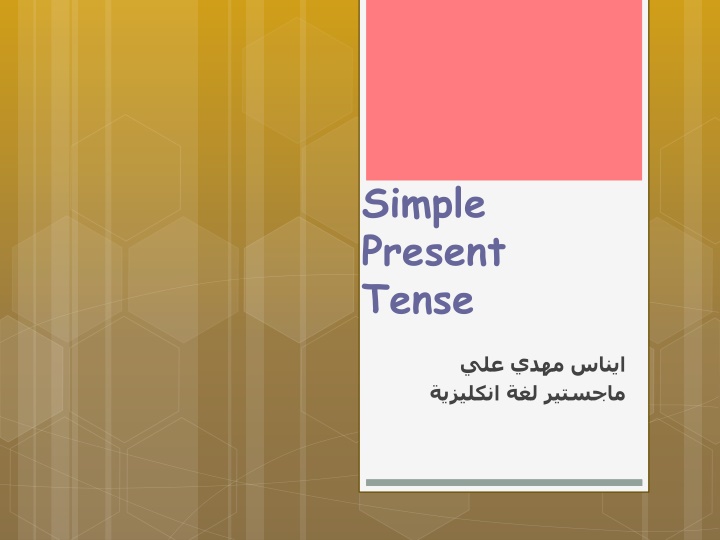 Simple Present Tense

ايناس مهدي علي
ماجستير لغة انكليزية